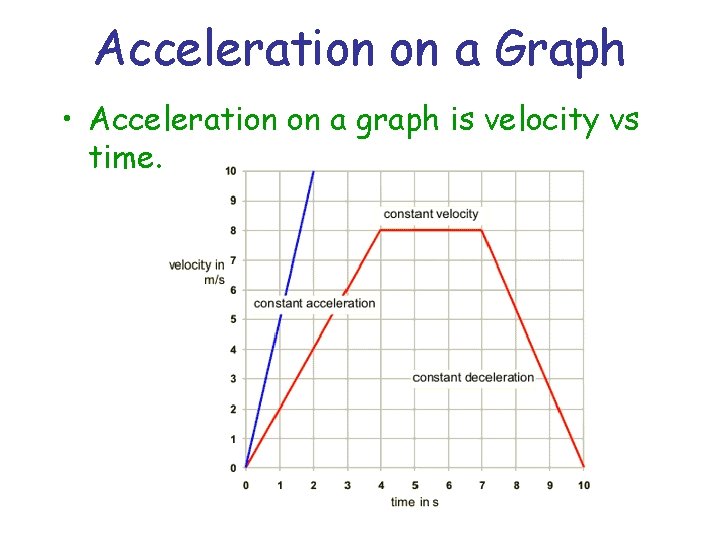 Acceleration on a Graph

• Acceleration on a graph is velocity vs time.

10
9
8
7
6
5
4
3
2
1
0

velocity in m/s

constant velocity

constant acceleration

constant deceleration

0 1 2 3 4 5 6 7 8 9 10

time in s